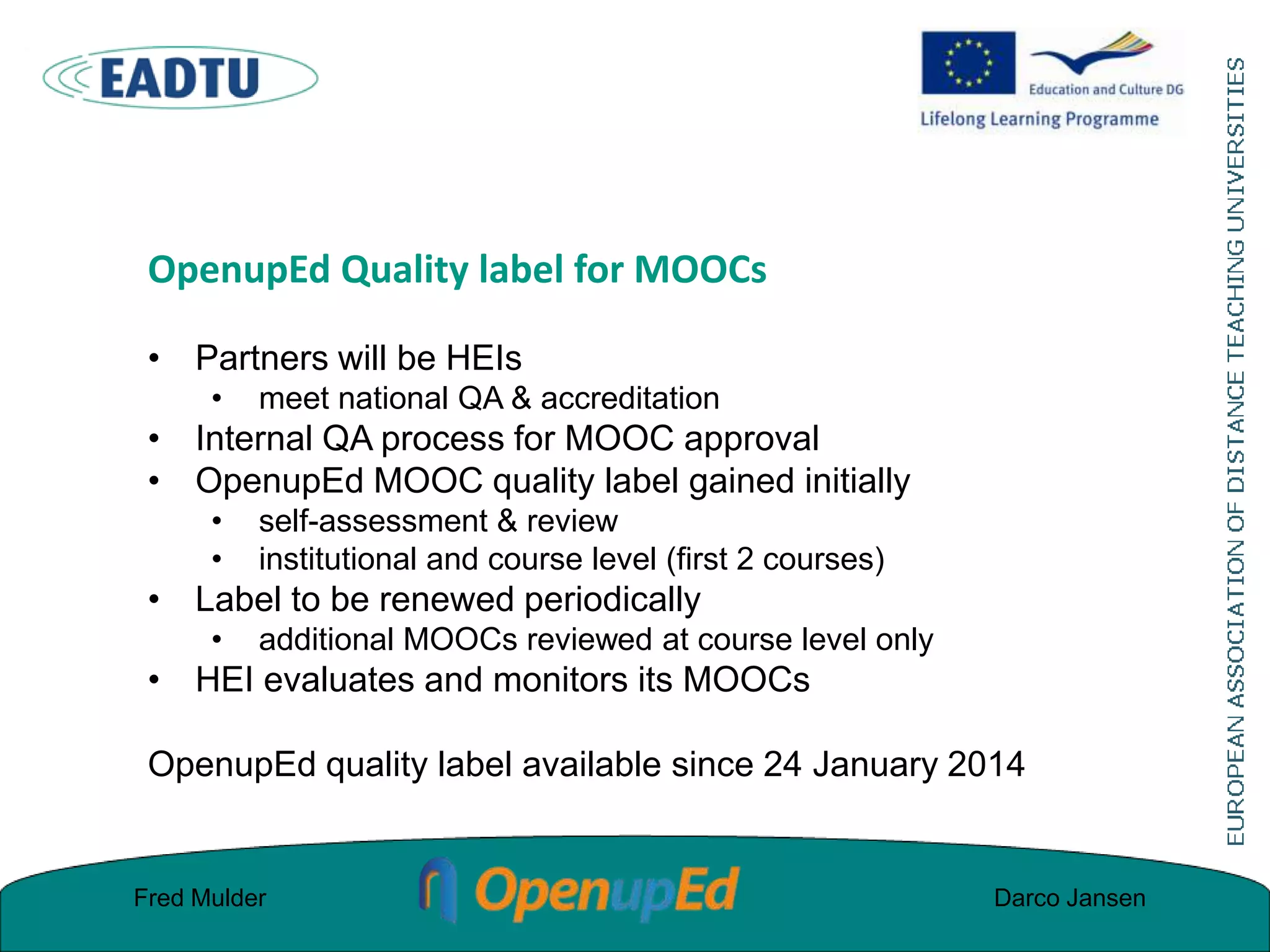 EADTU

Education and Culture DG
Lifelong Learning Programme

EUROPEAN ASSOCIATION OF DISTANCE TEACHING UNIVERSITIES

OpenupEd Quality label for MOOCs

• Partners will be HEIs
 • meet national QA & accreditation
• Internal QA process for MOOC approval
• OpenupEd MOOC quality label gained initially
 • self-assessment & review
 • institutional and course level (first 2 courses)
• Label to be renewed periodically
 • additional MOOCs reviewed at course level only
• HEI evaluates and monitors its MOOCs

OpenupEd quality label available since 24 January 2014

Fred Mulder

OpenupEd

Darco Jansen